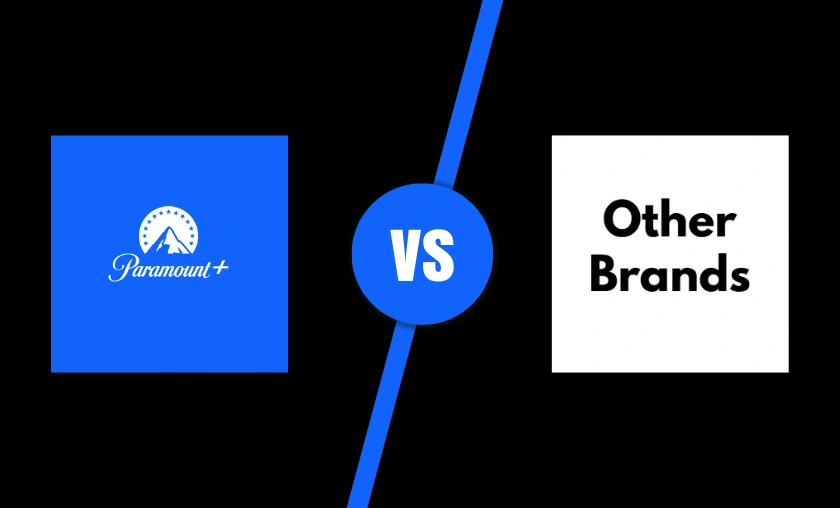 Paramount+

VS

Other Brands